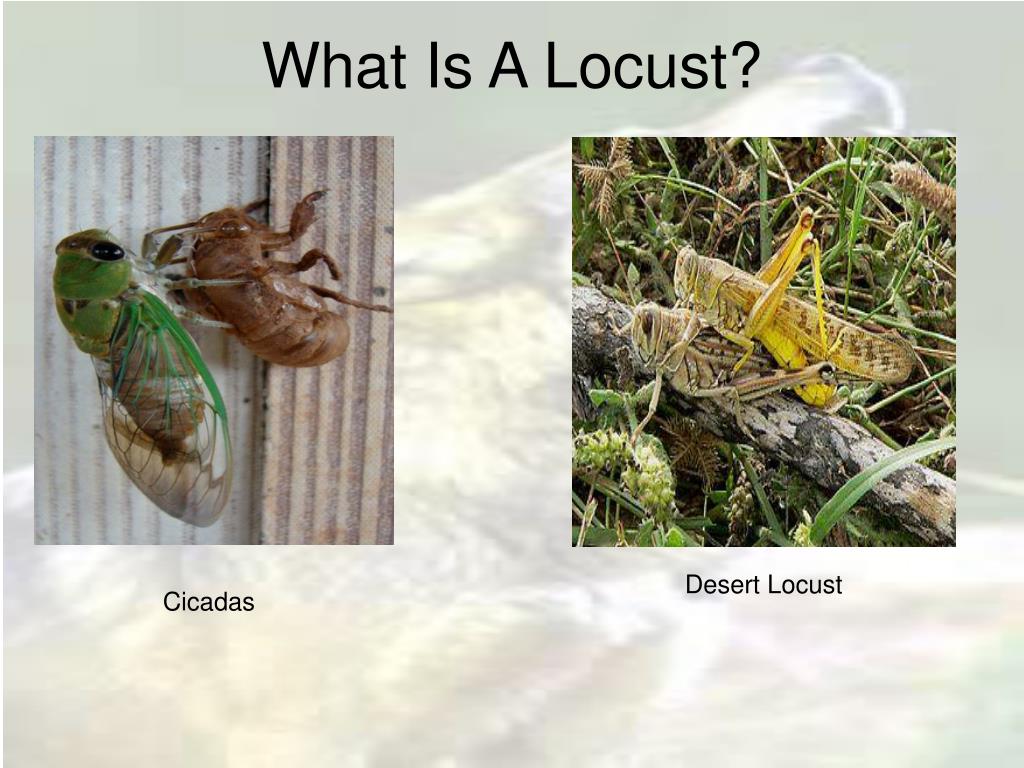 What Is A Locust?

Cicadas

Desert Locust